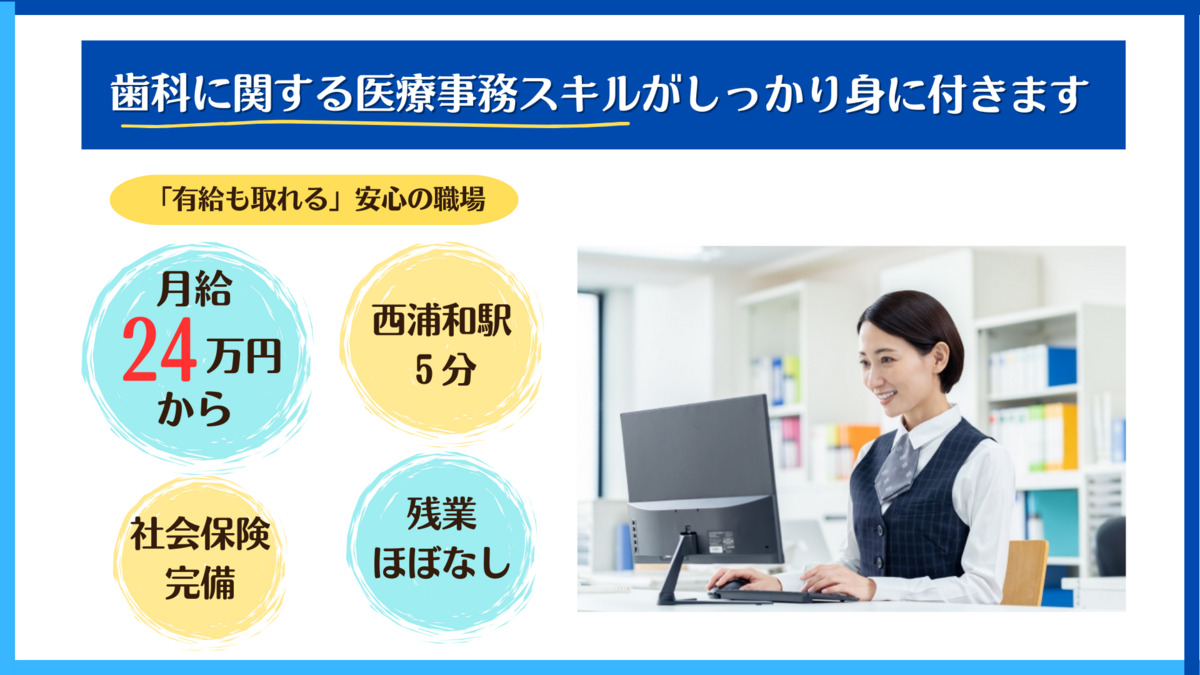 歯科に関する医療事務スキルがしっかり身に付きます

「有給も取れる」安心の職場

月給
24万円
から

西浦和駅
5分

社会保険
完備

残業
ほぼなし